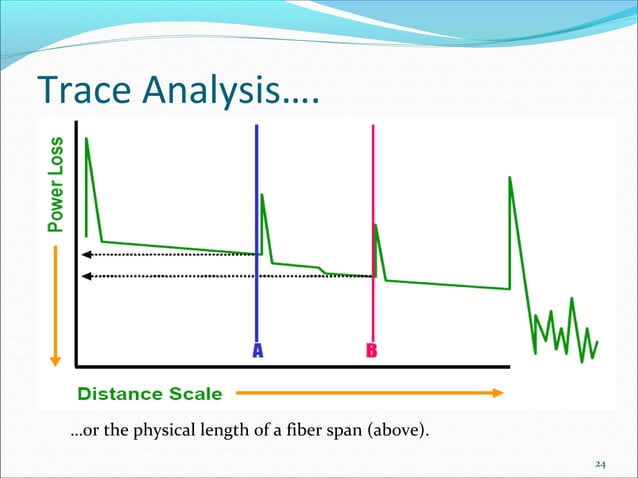 Trace Analysis….

Power Loss

A

B

Distance Scale

…or the physical length of a fiber span (above).

24